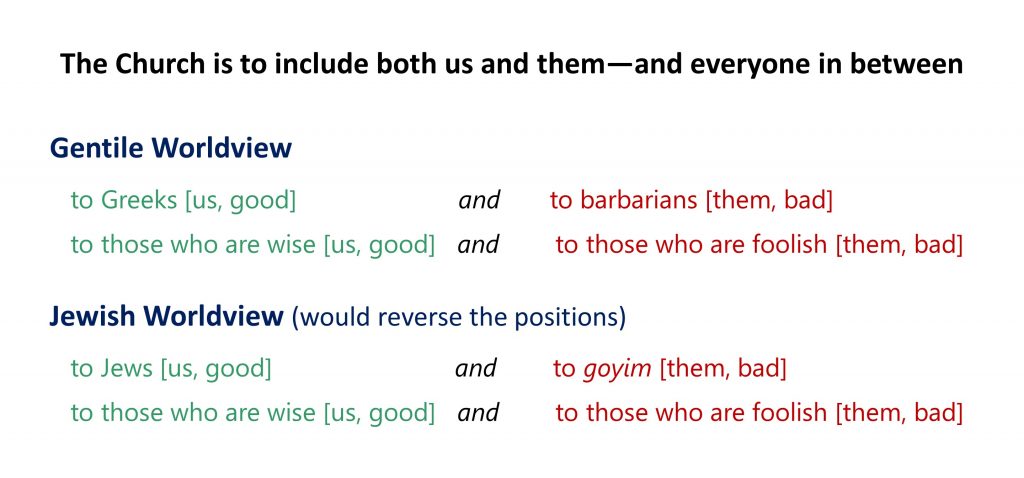 The Church is to include both us and them—and everyone in between

Gentile Worldview

to Greeks [us, good] and to barbarians [them, bad]

to those who are wise [us, good] and to those who are foolish [them, bad]

Jewish Worldview (would reverse the positions)

to Jews [us, good] and to goyim [them, bad]

to those who are wise [us, good] and to those who are foolish [them, bad]